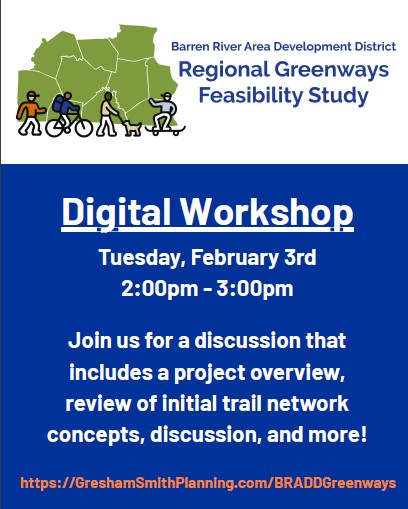 Barren River Area Development District
Regional Greenways Feasibility Study

Digital Workshop

Tuesday, February 3rd
2:00pm - 3:00pm

Join us for a discussion that includes a project overview, review of initial trail network concepts, discussion, and more!

https://GreshamSmithPlanning.com/BRADDGreenways